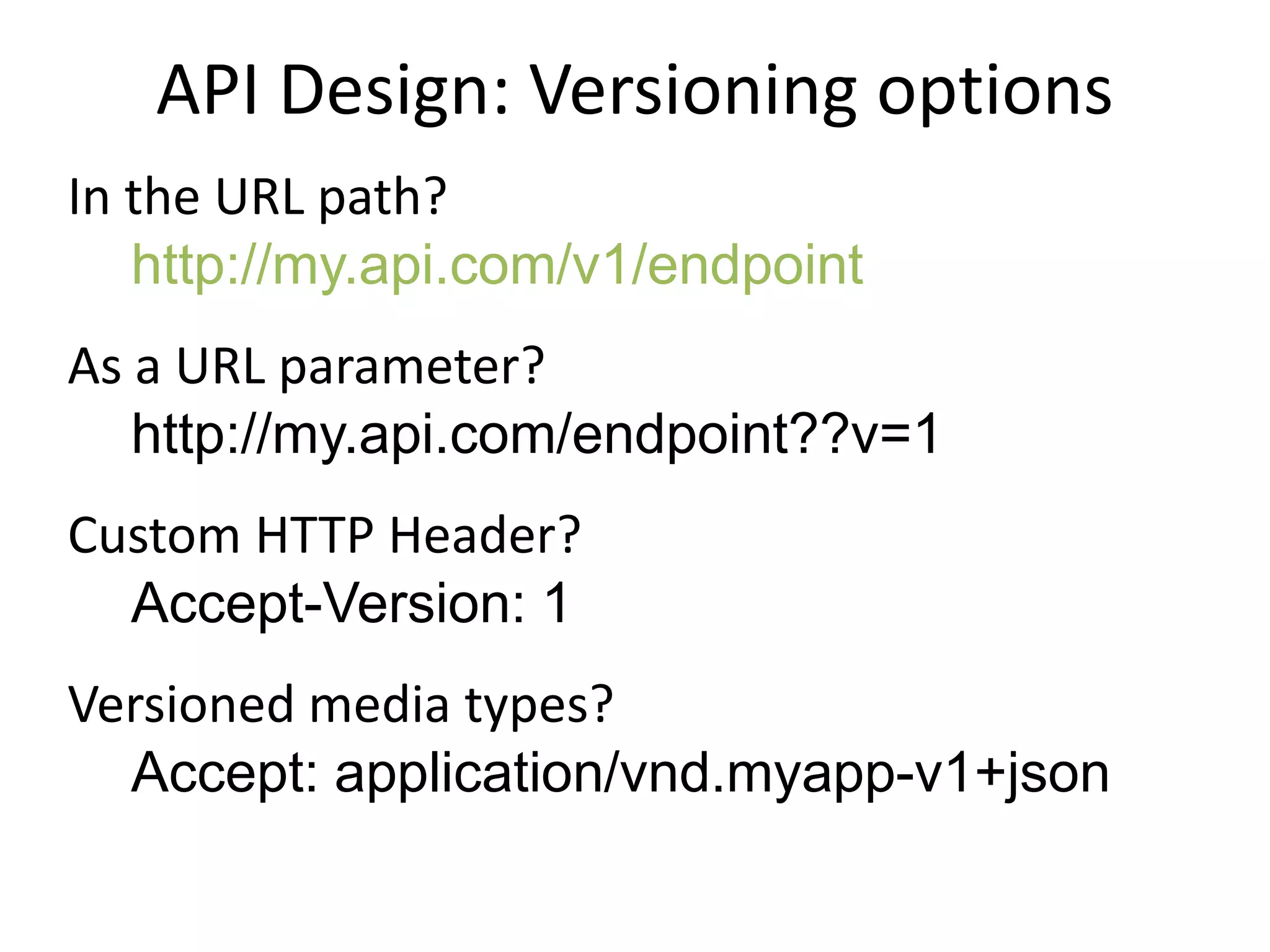 API Design: Versioning options

In the URL path?
http://my.api.com/v1/endpoint

As a URL parameter?
http://my.api.com/endpoint??v=1

Custom HTTP Header?
Accept-Version: 1

Versioned media types?
Accept: application/vnd.myapp-v1+json